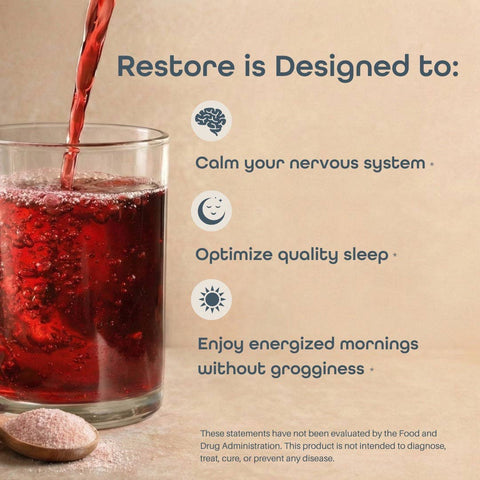 Restore is Designed to:

Calm your nervous system *

Optimize quality sleep *

Enjoy energized mornings without grogginess *

These statements have not been evaluated by the Food and Drug Administration. This product is not intended to diagnose, treat, cure, or prevent any disease.